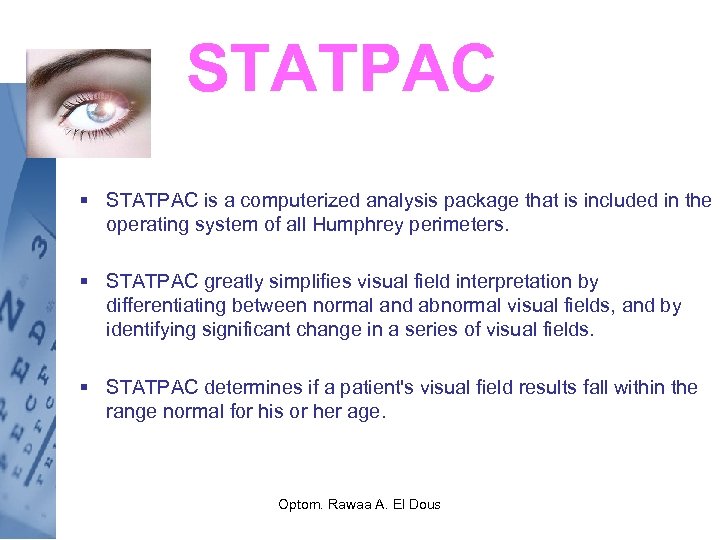 STATPAC

▪ STATPAC is a computerized analysis package that is included in the operating system of all Humphrey perimeters.

▪ STATPAC greatly simplifies visual field interpretation by differentiating between normal and abnormal visual fields, and by identifying significant change in a series of visual fields.

▪ STATPAC determines if a patient's visual field results fall within the range normal for his or her age.

Optom. Rawaa A. El Dous